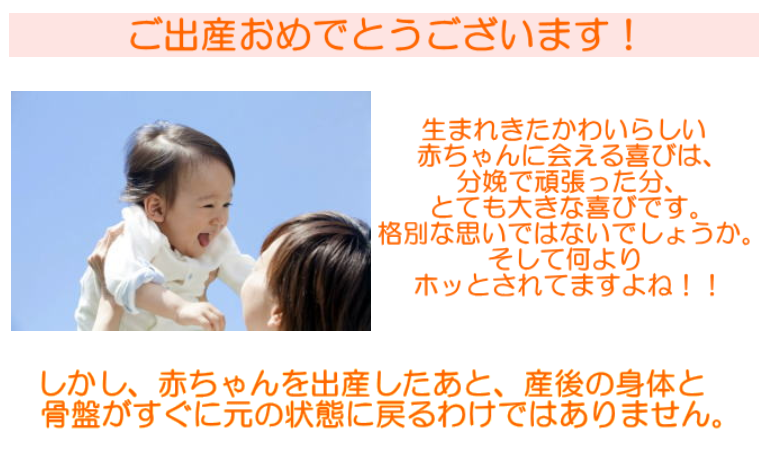 ご出産おめでとうございます！

生まれきたかわいらしい
赤ちゃんに会える喜びは、
分娩で頑張った分、
とても大きな喜びです。
格別な思いではないでしょうか。
そして何より
ホッとされてますよね！！

しかし、赤ちゃんを出産したあと、産後の身体と骨盤がすぐに元の状態に戻るわけではありません。